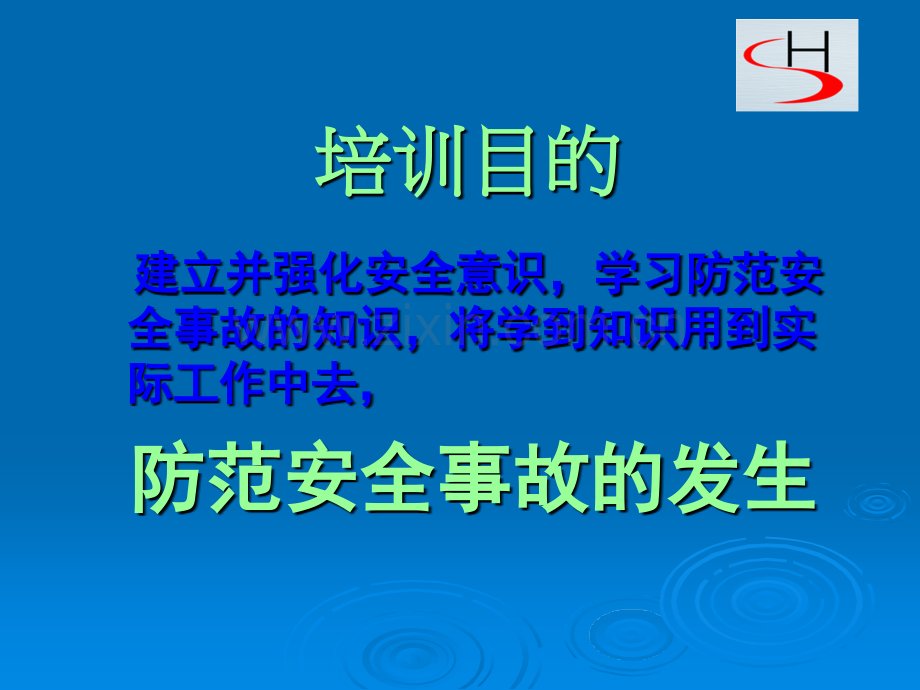 SH

培训目的

建立并强化安全意识，学习防范安全事故的知识，将学到知识用到实际工作中去，

防范安全事故的发生